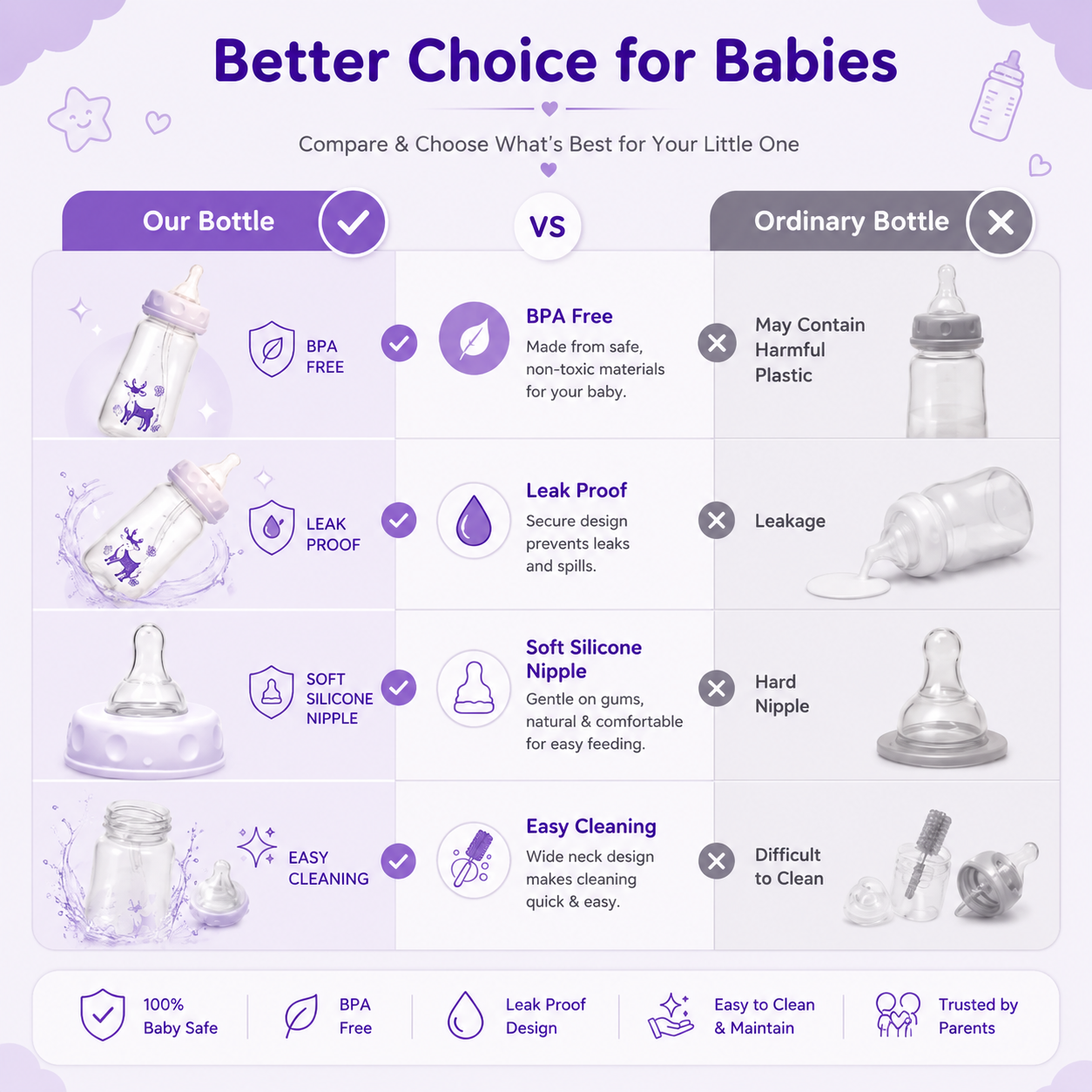 Better Choice for Babies

Compare & Choose What's Best for Your Little One

Our Bottle

VS

Ordinary Bottle

BPA FREE

BPA Free
Made from safe, non-toxic materials for your baby.

May Contain Harmful Plastic

LEAK PROOF

Leak Proof
Secure design prevents leaks and spills.

Leakage

SOFT SILICONE NIPPLE

Soft Silicone Nipple
Gentle on gums, natural & comfortable for easy feeding.

Hard Nipple

EASY CLEANING

Easy Cleaning
Wide neck design makes cleaning quick & easy.

Difficult to Clean

100% Baby Safe

BPA Free

Leak Proof Design

Easy to Clean & Maintain

Trusted by Parents